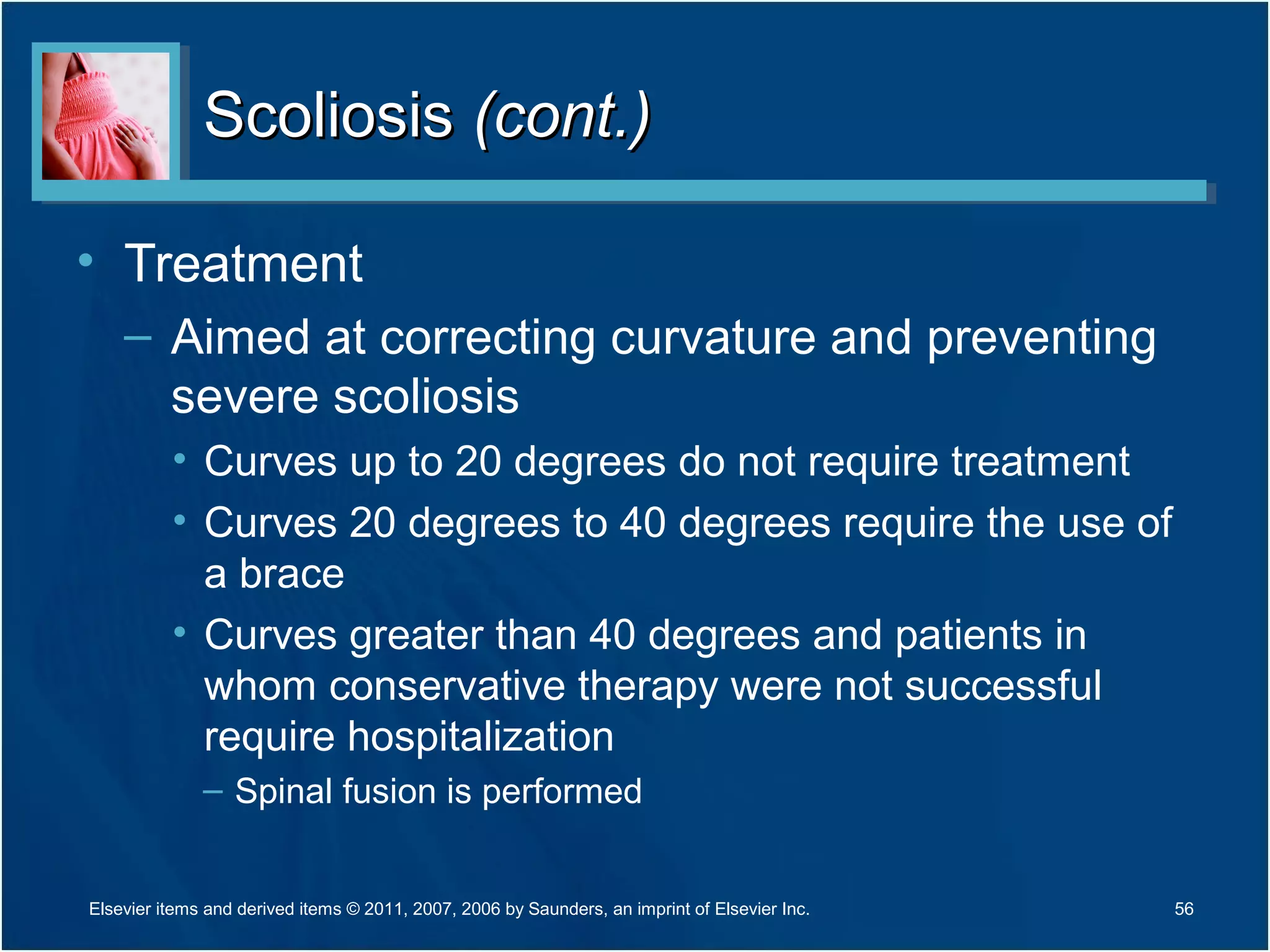 Scoliosis (cont.)

• Treatment

– Aimed at correcting curvature and preventing severe scoliosis

• Curves up to 20 degrees do not require treatment

• Curves 20 degrees to 40 degrees require the use of a brace

• Curves greater than 40 degrees and patients in whom conservative therapy were not successful require hospitalization

– Spinal fusion is performed

Elsevier items and derived items © 2011, 2007, 2006 by Saunders, an imprint of Elsevier Inc.

56